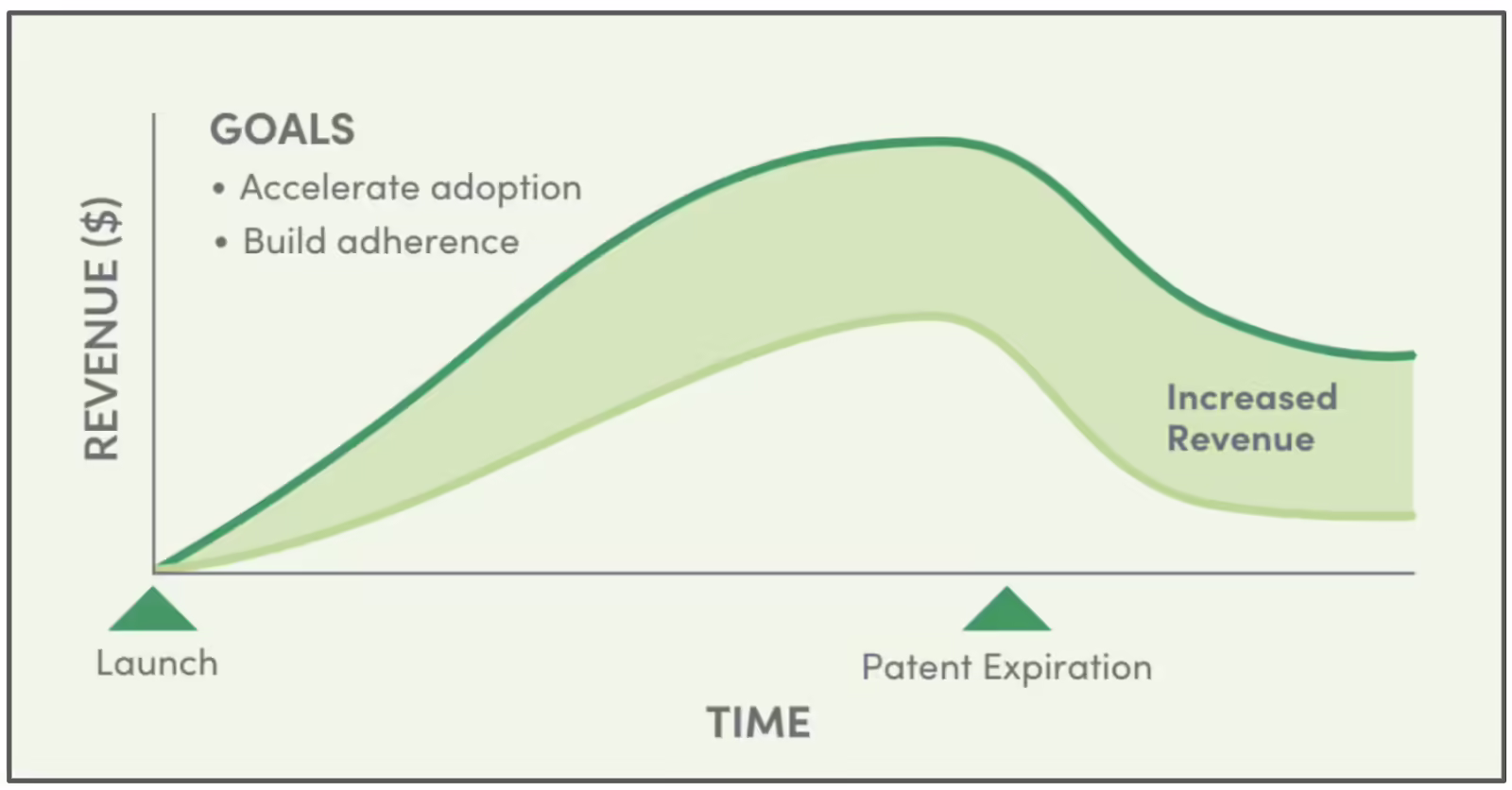 REVENUE ($)

GOALS
• Accelerate adoption
• Build adherence

Increased Revenue

Launch

Patent Expiration

TIME